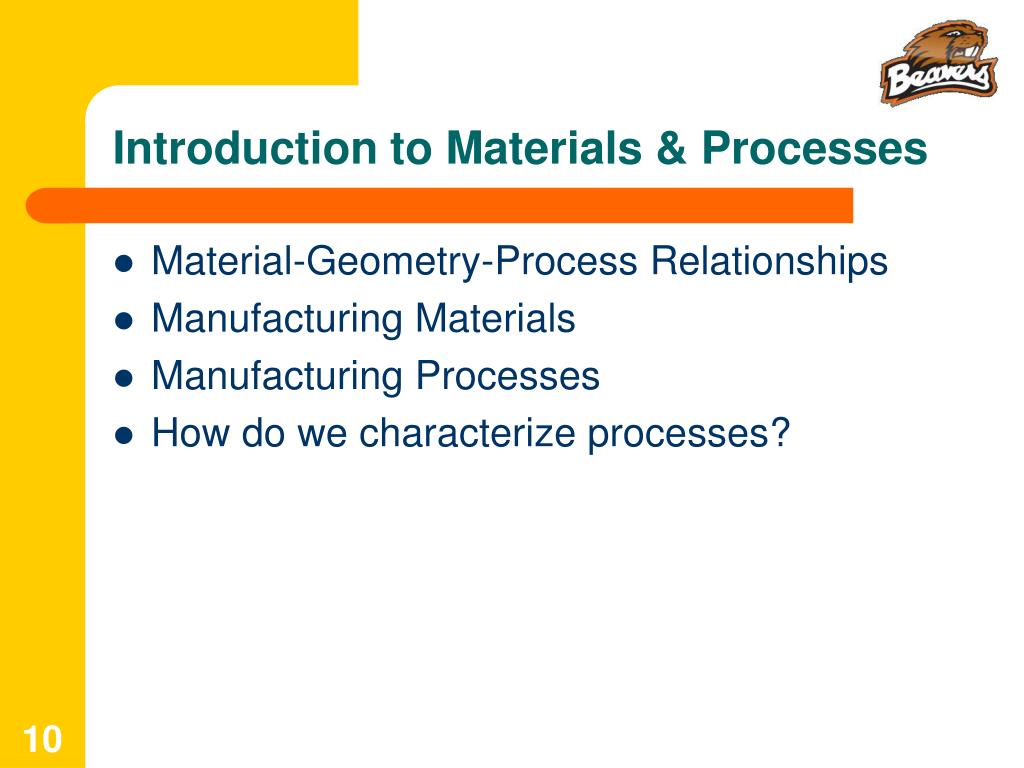 Beavers

Introduction to Materials & Processes

- Material-Geometry-Process Relationships
- Manufacturing Materials
- Manufacturing Processes
- How do we characterize processes?

10